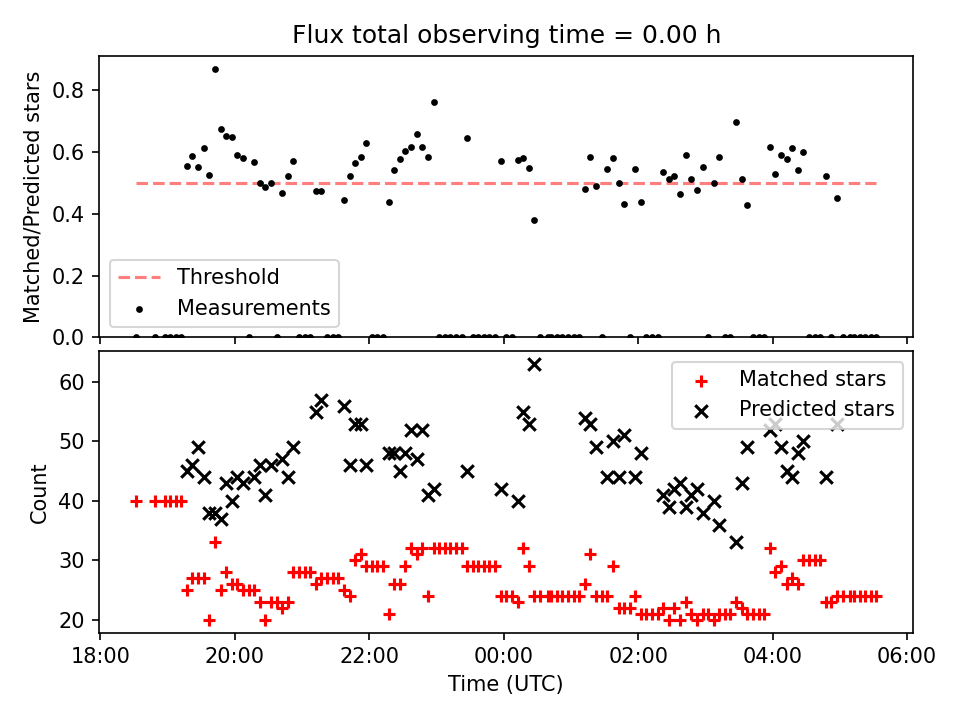 Flux total observing time = 0.00 h

Matched/Predicted stars

0.8
0.6
0.4
0.2
0.0

Threshold
Measurements

Count

60
50
40
30
20

Matched stars
Predicted stars

18:00
20:00
22:00
00:00
02:00
04:00
06:00

Time (UTC)